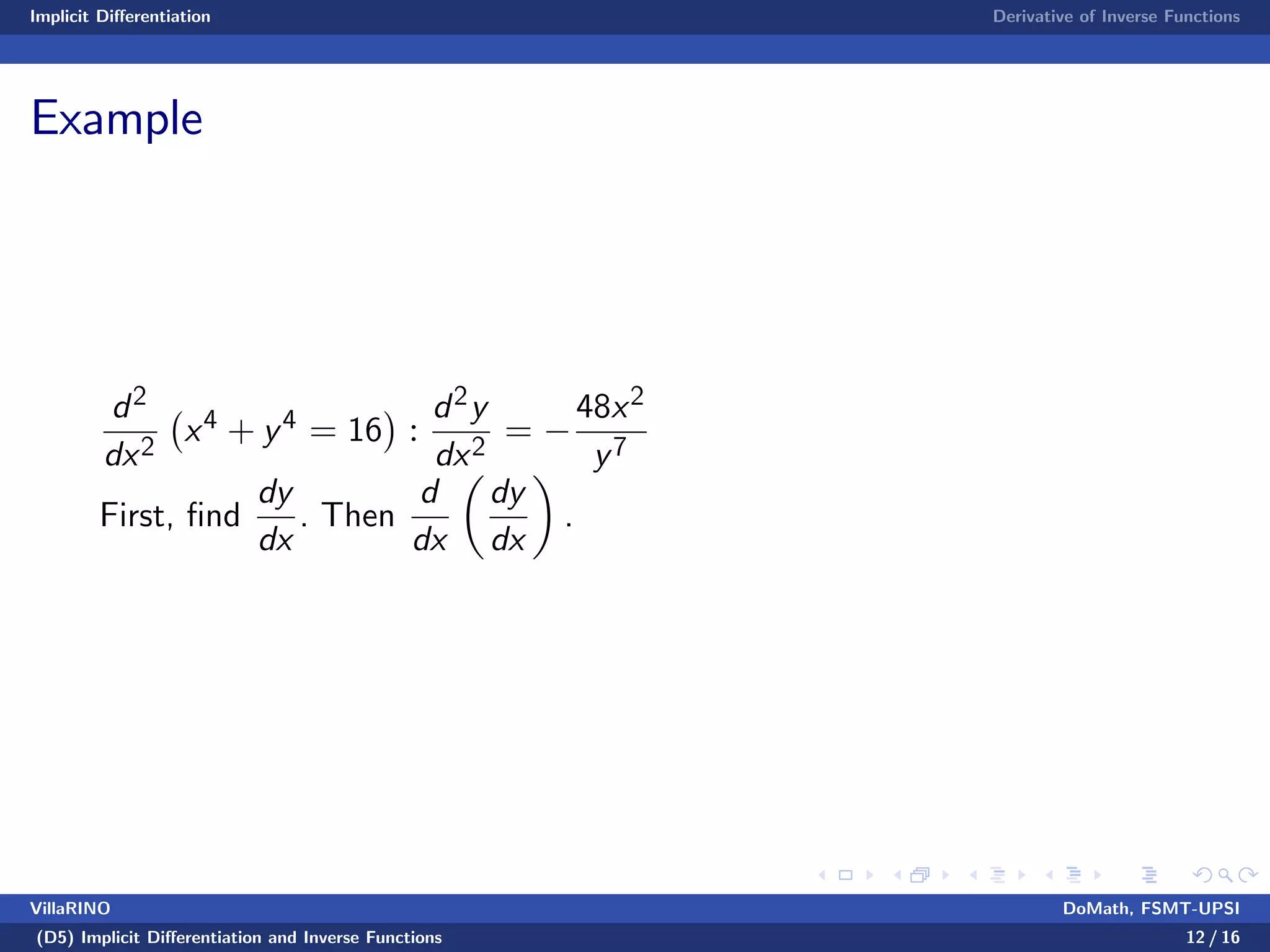 Implicit Differentiation
Derivative of Inverse Functions

Example

$\frac{d^2}{dx^2}\left(x^4 + y^4 = 16\right) : \frac{d^2y}{dx^2} = -\frac{48x^2}{y^7}$

First, find $\frac{dy}{dx}$. Then $\frac{d}{dx}\left(\frac{dy}{dx}\right)$.

VillaRINO
DoMath, FSMT-UPSI
(D5) Implicit Differentiation and Inverse Functions
12 / 16